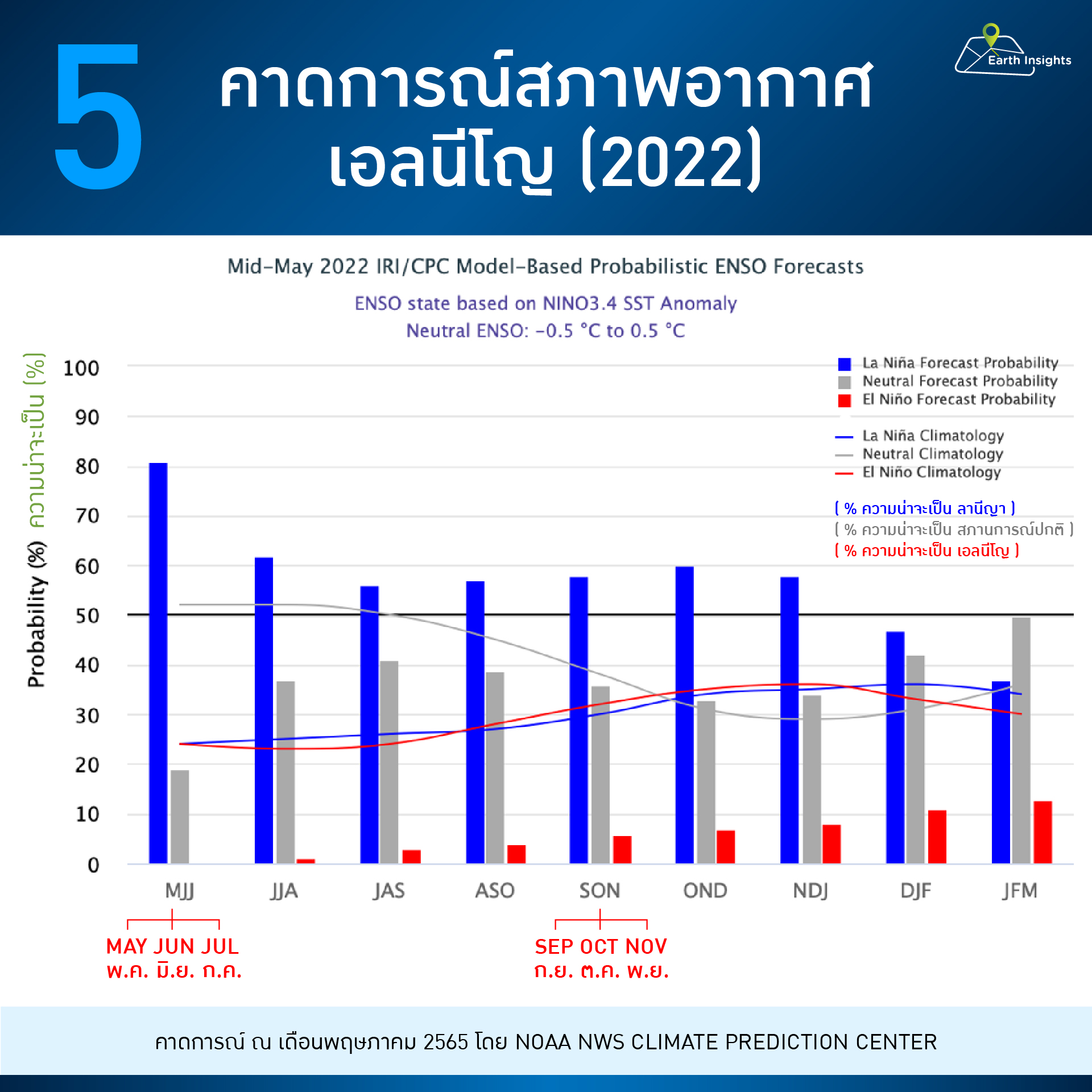 5

คาดการณ์สภาพอากาศ เอลนีโญ (2022)

Earth Insights

Mid-May 2022 IRI/CPC Model-Based Probabilistic ENSO Forecasts

ENSO state based on NINO3.4 SST Anomaly
Neutral ENSO: -0.5 °C to 0.5 °C

Probability (%) ความน่าจะเป็น (%)

100
90
80
70
60
50
40
30
20
10
0

La Niña Forecast Probability
Neutral Forecast Probability
El Niño Forecast Probability

La Niña Climatology
Neutral Climatology
El Niño Climatology

( % ความน่าจะเป็น ลานีญา )
( % ความน่าจะเป็น สภานการณ์ปกติ )
( % ความน่าจะเป็น เอลนีโญ )

MJJ JJA JAS ASO SON OND NDJ DJF JFM

MAY JUN JUL
พ.ค. มิ.ย. ก.ค.

SEP OCT NOV
ก.ย. ต.ค. พ.ย.

คาดการณ์ ณ เดือนพฤษภาคม 2565 โดย NOAA NWS CLIMATE PREDICTION CENTER